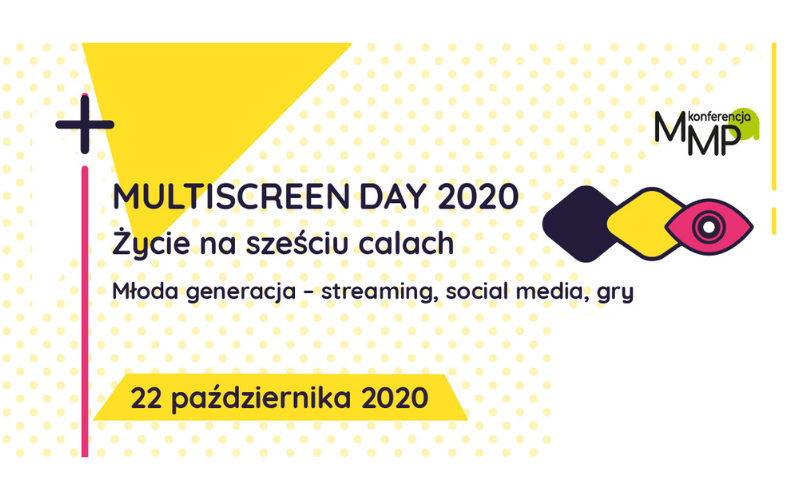 konferencja
MMP

MULTISCREEN DAY 2020
Życie na sześciu calach
Młoda generacja – streaming, social media, gry

22 października 2020